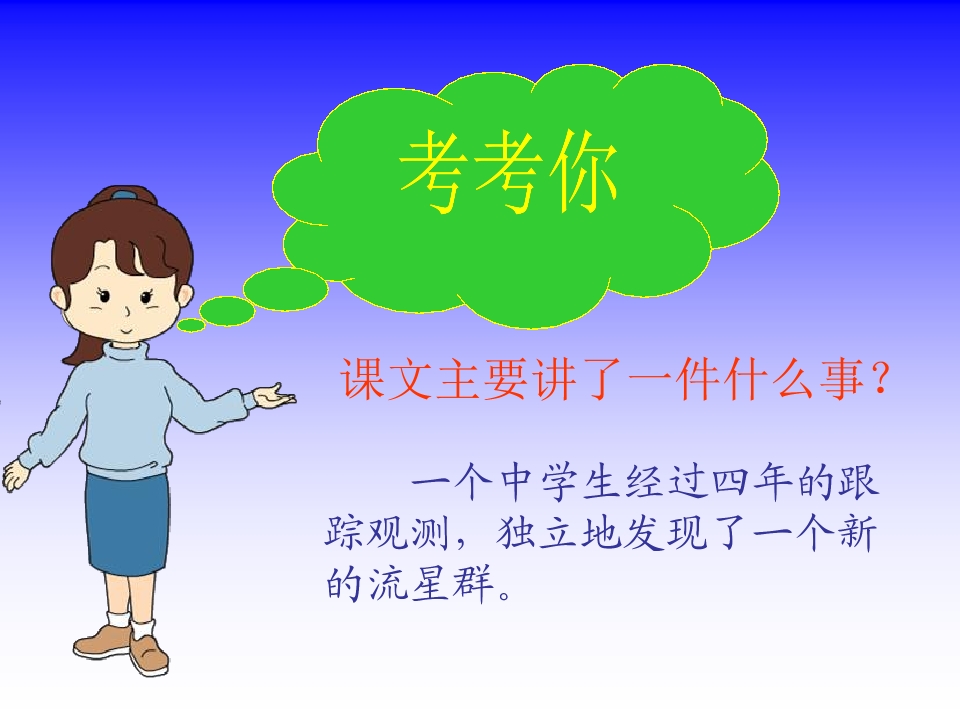 考考你

课文主要讲了一件什么事？

一个中学生经过四年的跟踪观测，独立地发现了一个新的流星群。